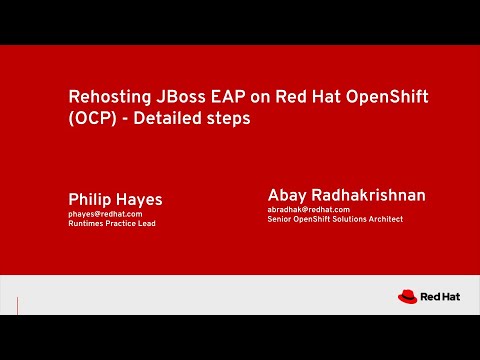 Rehosting JBoss EAP on Red Hat OpenShift (OCP) - Detailed steps

Philip Hayes
phayes@redhat.com
Runtimes Practice Lead

Abay Radhakrishnan
abradhak@redhat.com
Senior OpenShift Solutions Architect

Red Hat